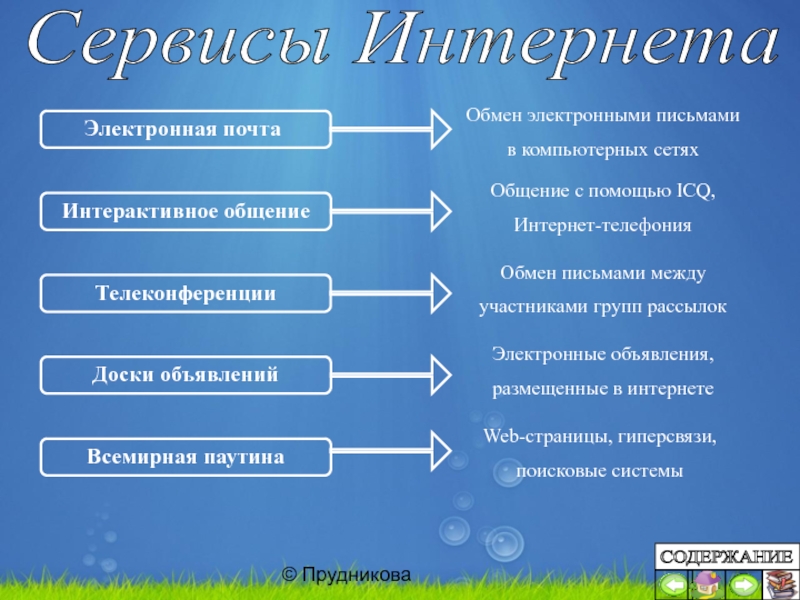 Сервисы Интернета

Электронная почта

Обмен электронными письмами в компьютерных сетях

Интерактивное общение

Общение с помощью ICQ, Интернет-телефония

Телеконференции

Обмен письмами между участниками групп рассылок

Доски объявлений

Электронные объявления, размещенные в интернете

Всемирная паутина

Web-страницы, гиперсвязи, поисковые системы

© Прудникова

СОДЕРЖАНИЕ